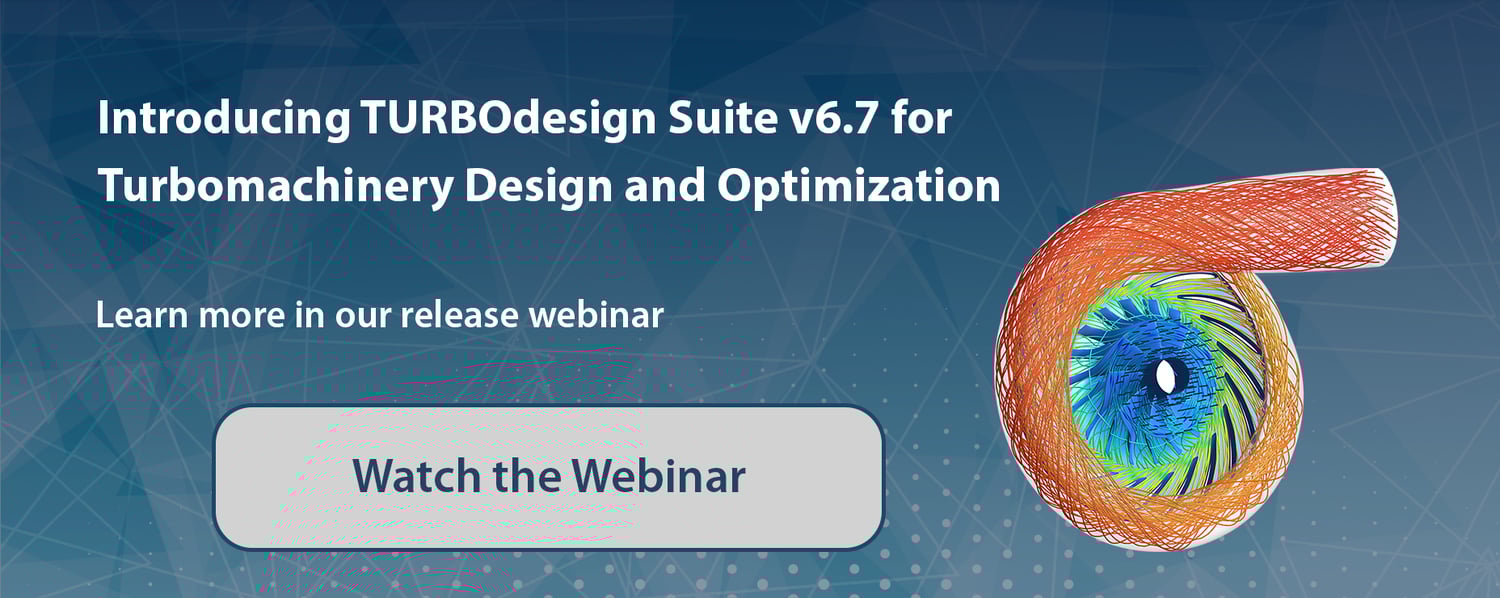 Introducing TURBOdesign Suite v6.7 for Turbomachinery Design and Optimization

Learn more in our release webinar

Watch the Webinar